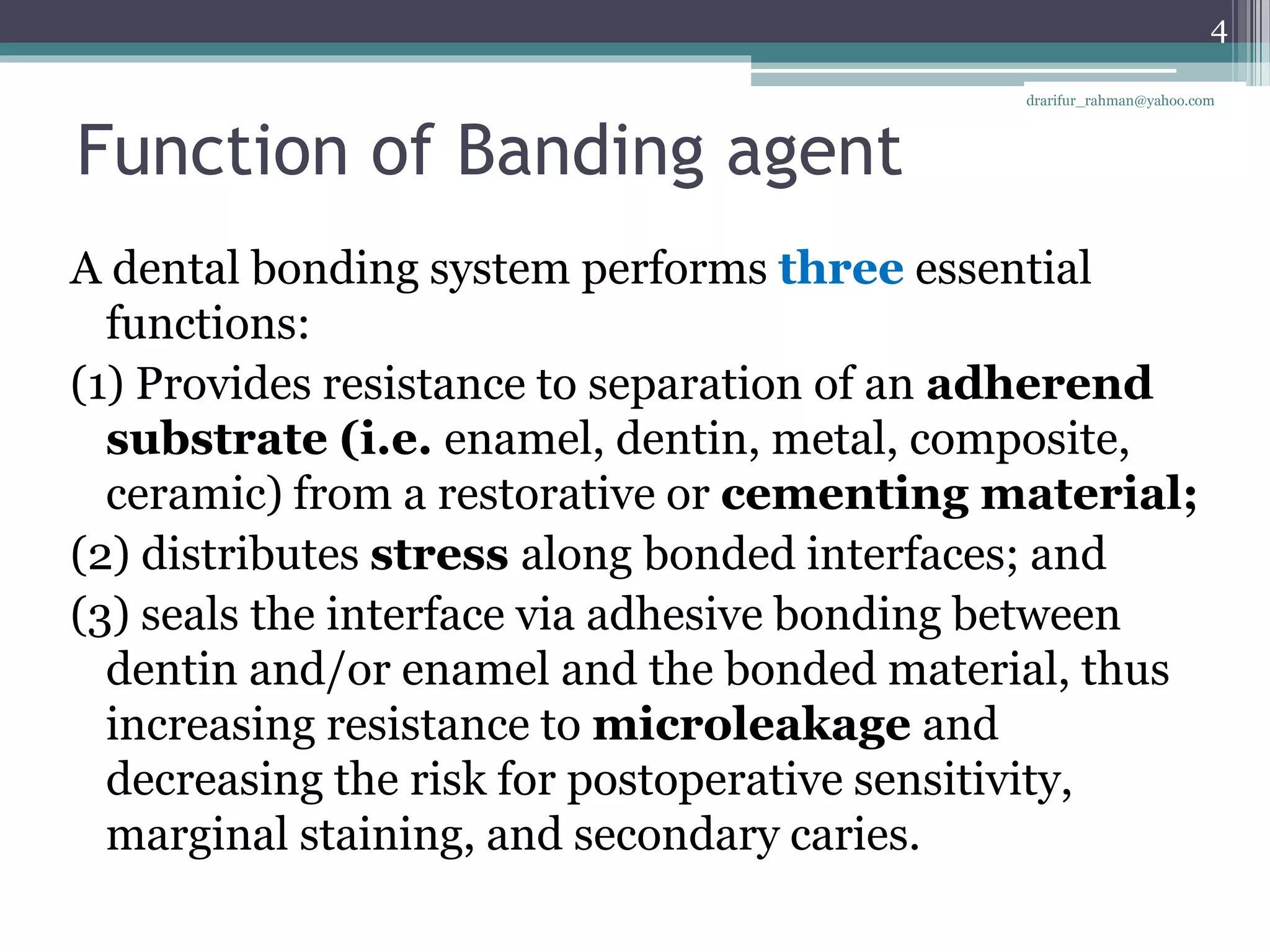 4

drarifur_rahman@yahoo.com

Function of Banding agent

A dental bonding system performs three essential functions:

(1) Provides resistance to separation of an adherend substrate (i.e. enamel, dentin, metal, composite, ceramic) from a restorative or cementing material;

(2) distributes stress along bonded interfaces; and

(3) seals the interface via adhesive bonding between dentin and/or enamel and the bonded material, thus increasing resistance to microleakage and decreasing the risk for postoperative sensitivity, marginal staining, and secondary caries.